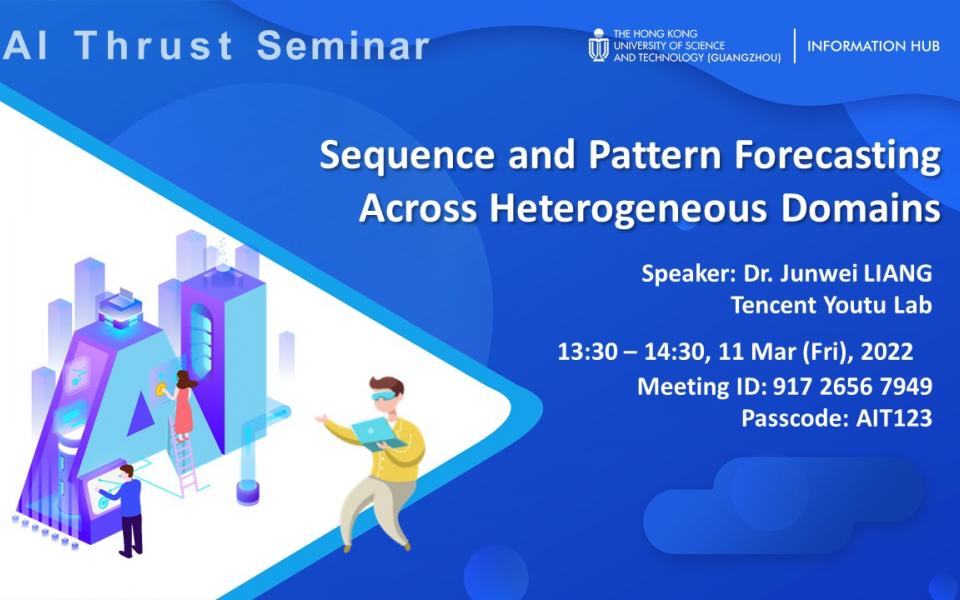 AI Thrust Seminar

THE HONG KONG
UNIVERSITY OF SCIENCE
AND TECHNOLOGY (GUANGZHOU)

INFORMATION HUB

Sequence and Pattern Forecasting Across Heterogeneous Domains

Speaker: Dr. Junwei LIANG
Tencent Youtu Lab

13:30 – 14:30, 11 Mar (Fri), 2022
Meeting ID: 917 2656 7949
Passcode: AIT123